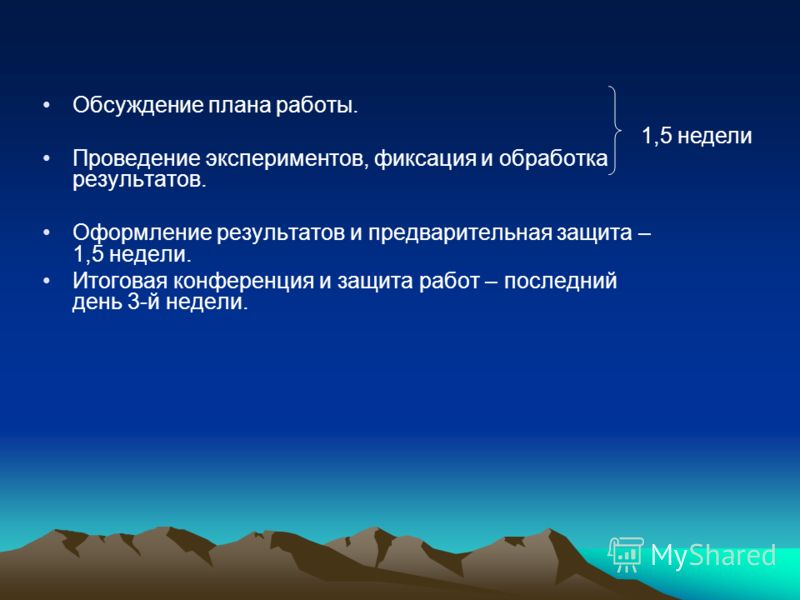 • Обсуждение плана работы.

• Проведение экспериментов, фиксация и обработка результатов.

1,5 недели

• Оформление результатов и предварительная защита – 1,5 недели.

• Итоговая конференция и защита работ – последний день 3-й недели.

MyShared